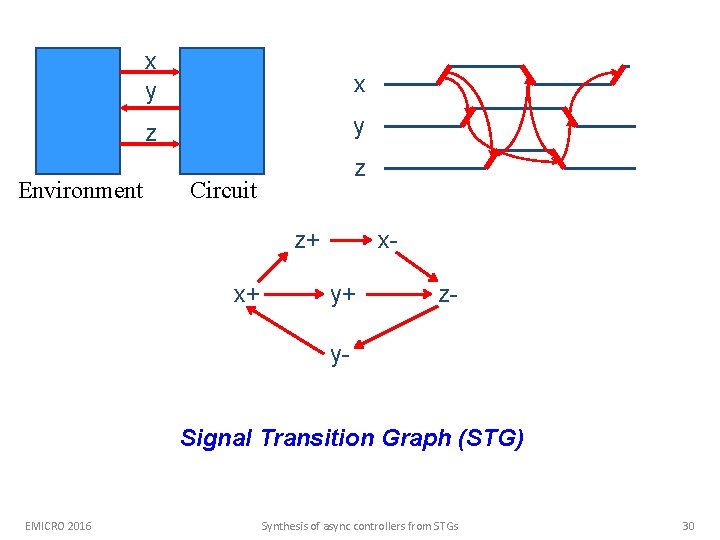 x
y
z
Environment Circuit

x
y
z

z+ x-
x+ y+ z-
y-

Signal Transition Graph (STG)

EMICRO 2016 Synthesis of async controllers from STGs 30